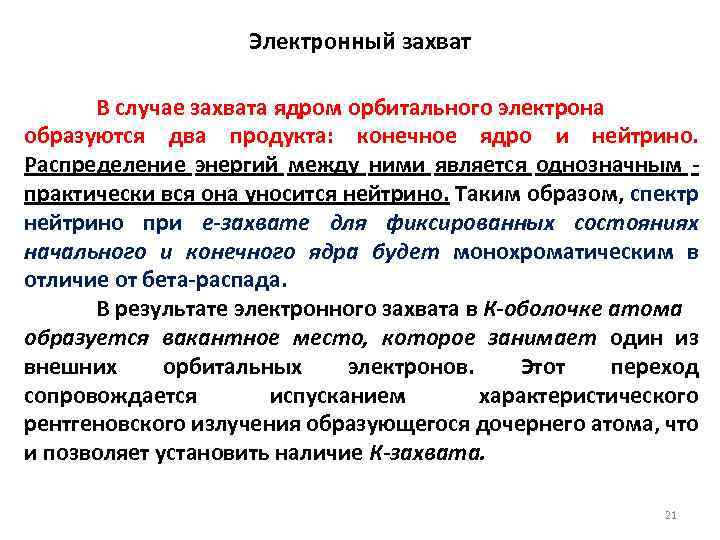 Электронный захват

В случае захвата ядром орбитального электрона образуются два продукта: конечное ядро и нейтрино. Распределение энергий между ними является однозначным - практически вся она уносится нейтрино. Таким образом, спектр нейтрино при е-захвате для фиксированных состояниях начального и конечного ядра будет монохроматическим в отличие от бета-распада.

В результате электронного захвата в К-оболочке атома образуется вакантное место, которое занимает один из внешних орбитальных электронов. Этот переход сопровождается испусканием характеристического рентгеновского излучения образующегося дочернего атома, что и позволяет установить наличие К-захвата.

21